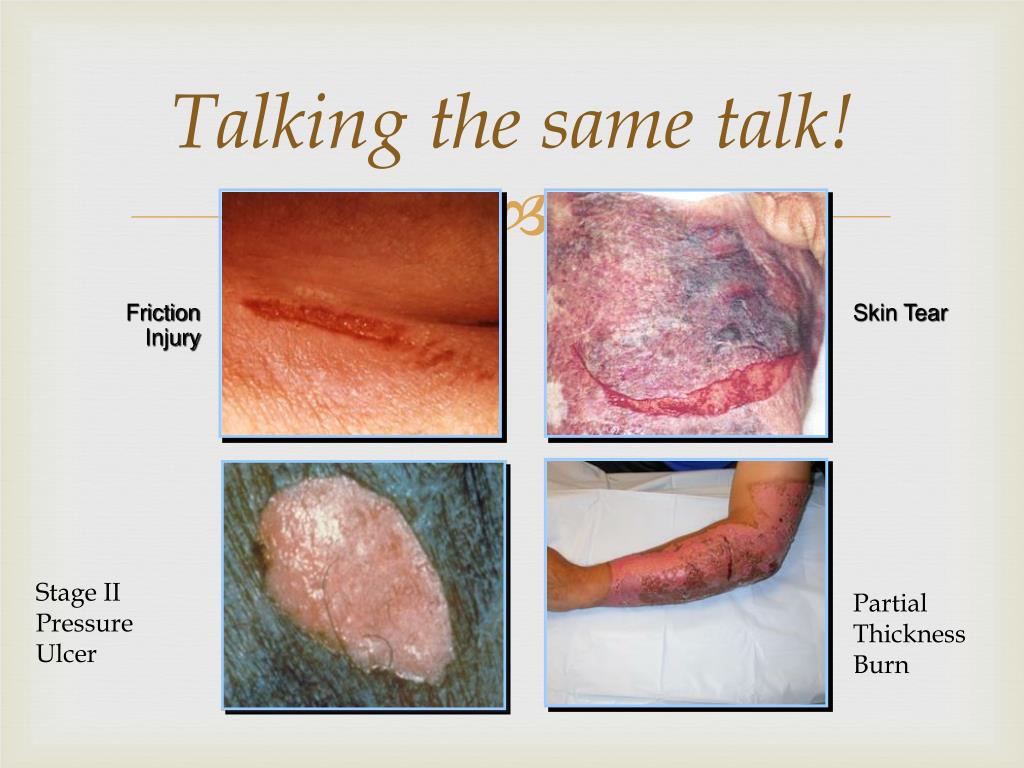 Talking the same talk!

Friction Injury

Skin Tear

Stage II Pressure Ulcer

Partial Thickness Burn